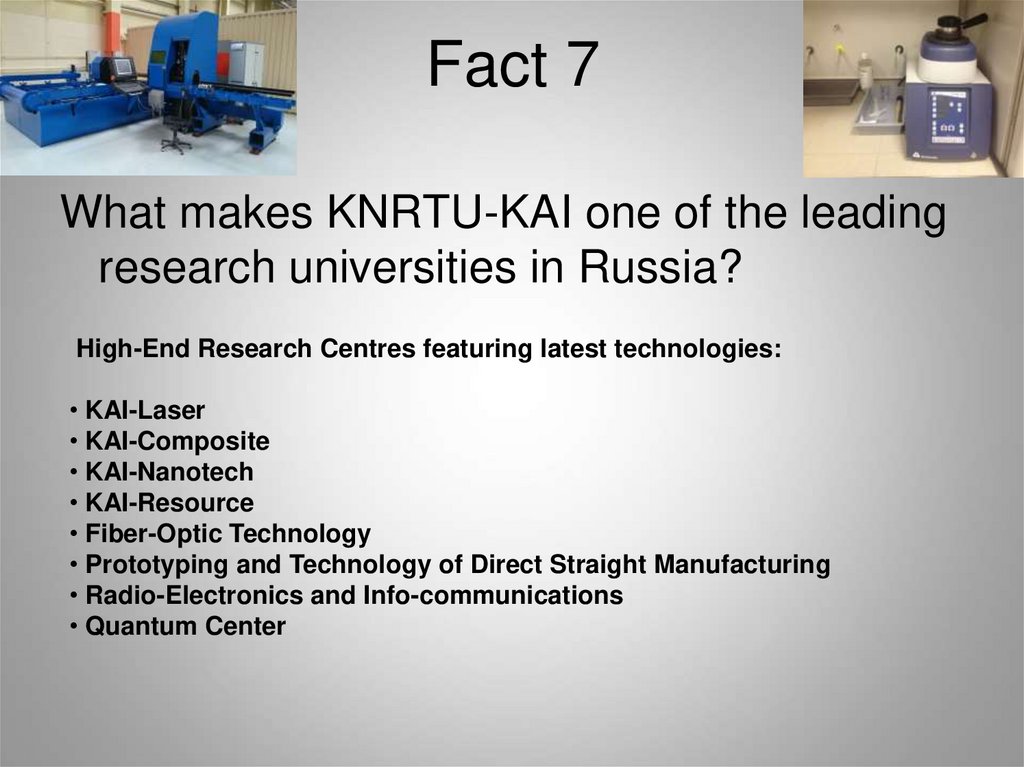 Fact 7

What makes KNRTU-KAI one of the leading research universities in Russia?

High-End Research Centres featuring latest technologies:

• KAI-Laser
• KAI-Composite
• KAI-Nanotech
• KAI-Resource
• Fiber-Optic Technology
• Prototyping and Technology of Direct Straight Manufacturing
• Radio-Electronics and Info-communications
• Quantum Center